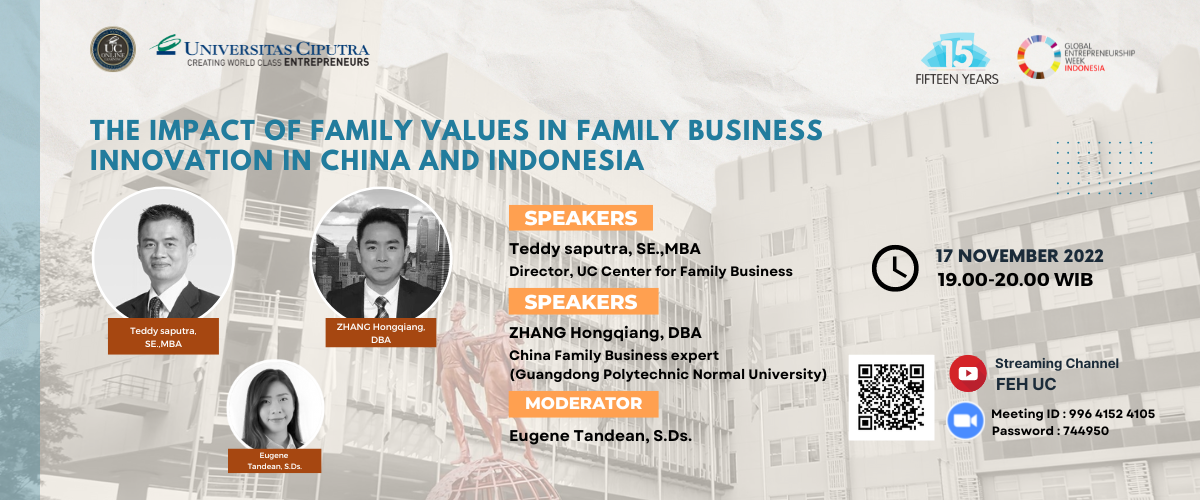 UC ONLINE

UNIVERSITAS CIPUTRA
CREATING WORLD CLASS ENTREPRENEURS

15
FIFTEEN YEARS

GLOBAL ENTREPRENEURSHIP WEEK INDONESIA

THE IMPACT OF FAMILY VALUES IN FAMILY BUSINESS INNOVATION IN CHINA AND INDONESIA

Teddy saputra, SE.,MBA

ZHANG Hongqiang, DBA

Eugene Tandean, S.Ds.

SPEAKERS
Teddy saputra, SE.,MBA
Director, UC Center for Family Business

SPEAKERS
ZHANG Hongqiang, DBA
China Family Business expert (Guangdong Polytechnic Normal University)

MODERATOR
Eugene Tandean, S.Ds.

17 NOVEMBER 2022
19.00-20.00 WIB

Streaming Channel
FEH UC

Meeting ID : 996 4152 4105
Password : 744950